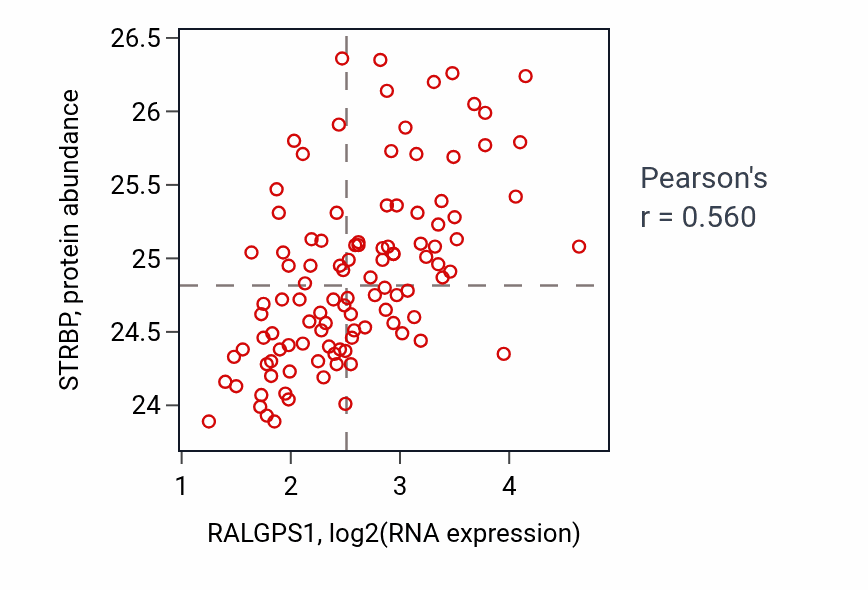 STRBP, protein abundance

26.5
26
25.5
25
24.5
24

1
2
3
4

RALGPS1, log2(RNA expression)

Pearson's
r = 0.560